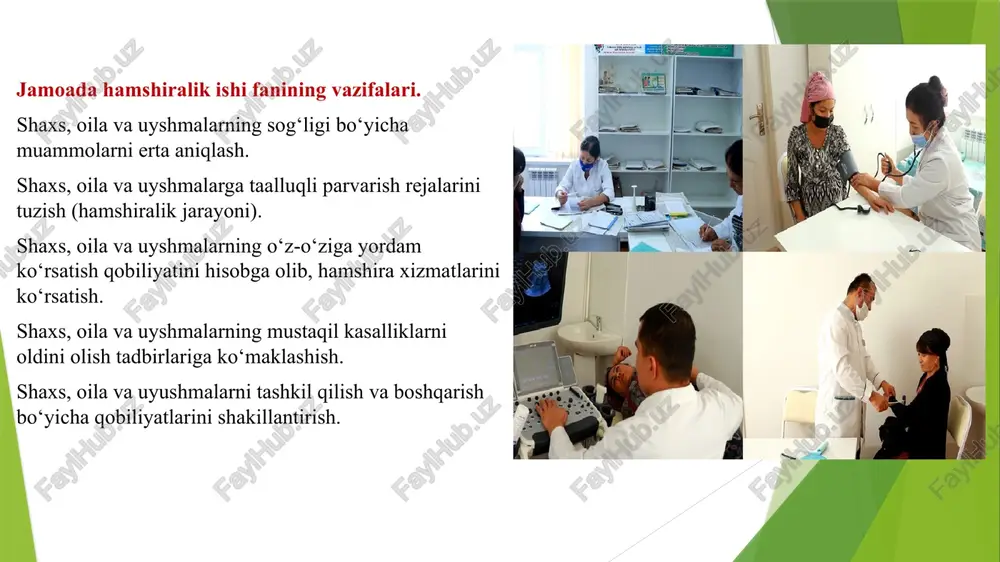 Jamoada hamshiralik ishi fanining vazifalari.

Shaxs, oila va uyshmalarning sog‘ligi bo‘yicha muammolarni erta aniqlash.

Shaxs, oila va uyshmalarga taalluqli parvarish rejalarini tuzish (hamshiralik jarayoni).

Shaxs, oila va uyshmalarning o‘z-o‘ziga yordam ko‘rsatish qobiliyatini hisobga olib, hamshira xizmatlarini ko‘rsatish.

Shaxs, oila va uyshmalarning mustaqil kasalliklarni oldini olish tadbirlariga ko‘maklashish.

Shaxs, oila va uyushmalarni tashkil qilish va boshqarish bo‘yicha qobiliyatlarini shakillantirish.

FaylHub.uz